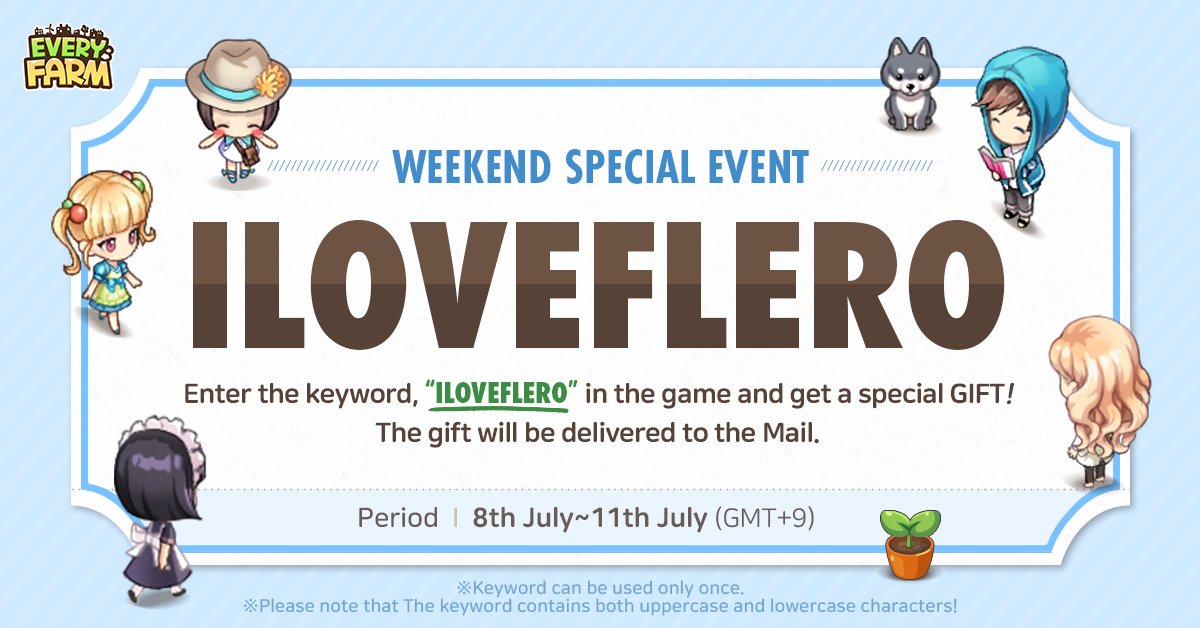 EVERY FARM

WEEKEND SPECIAL EVENT

ILOVEFLERO

Enter the keyword, "ILOVEFLERO" in the game and get a special GIFT! The gift will be delivered to the Mail.

Period | 8th July~11th July (GMT+9)

※Keyword can be used only once.
※Please note that The keyword contains both uppercase and lowercase characters!